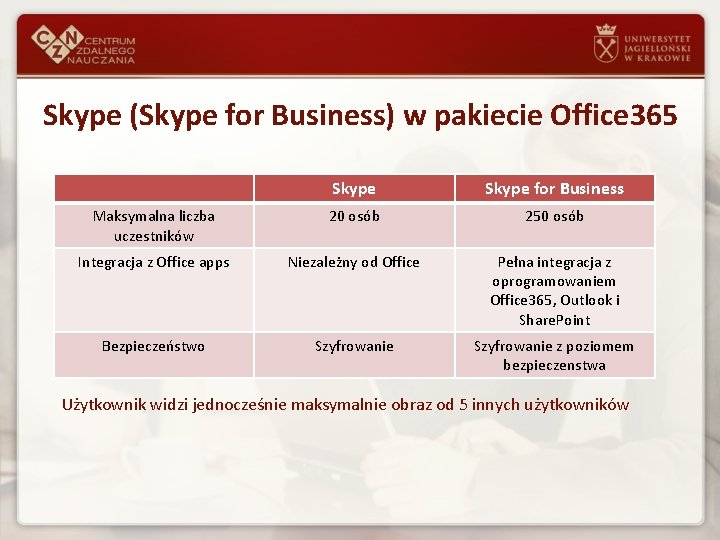 CZN CENTRUM ZDALNEGO NAUCZANIA

UNIWERSYTET JAGIELLOŃSKI W KRAKOWIE

Skype (Skype for Business) w pakiecie Office365

| | Skype | Skype for Business |
|---|---|---|
| Maksymalna liczba uczestników | 20 osób | 250 osób |
| Integracja z Office apps | Niezależny od Office | Pełna integracja z oprogramowaniem Office365, Outlook i SharePoint |
| Bezpieczeństwo | Szyfrowanie | Szyfrowanie z poziomem bezpieczenstwa |

Użytkownik widzi jednocześnie maksymalnie obraz od 5 innych użytkowników